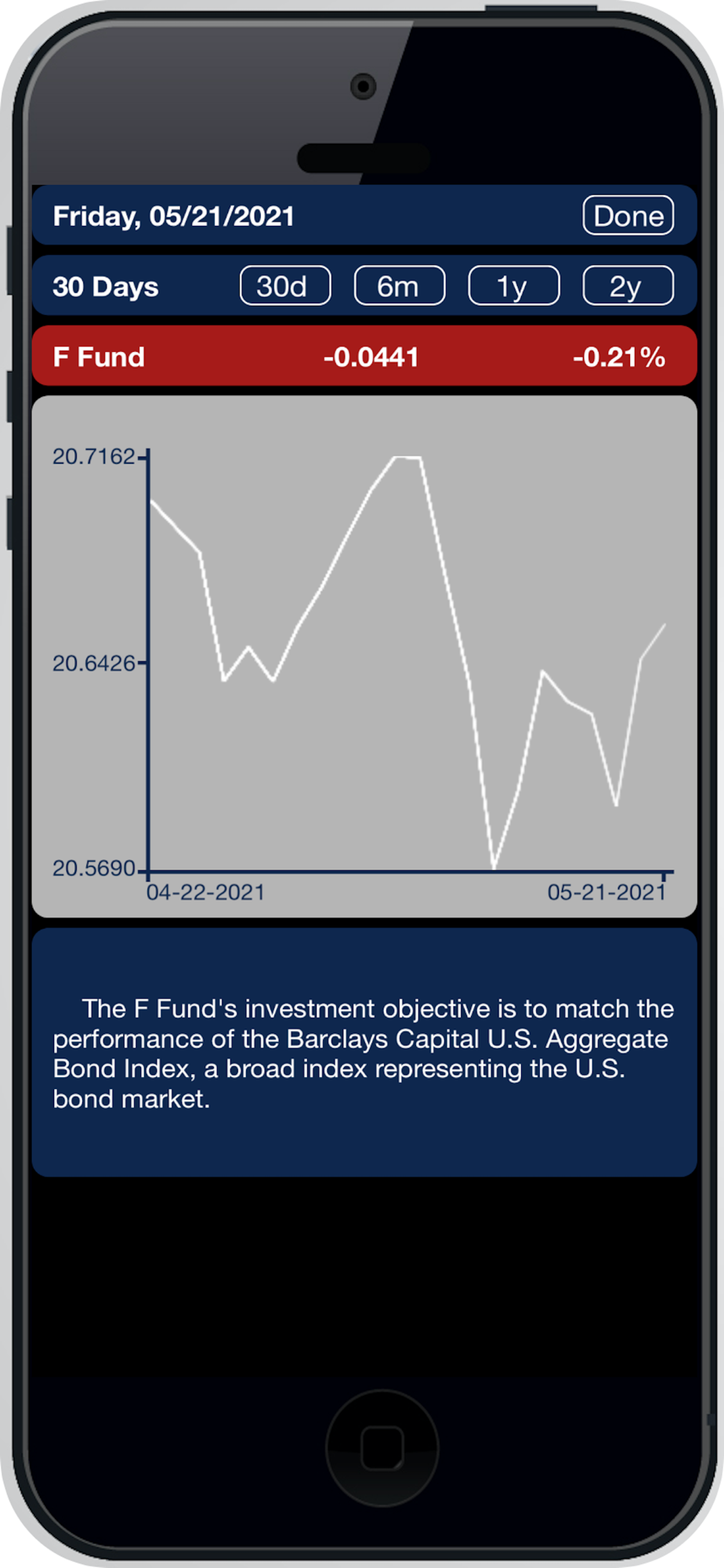 Friday, 05/21/2021

Done

30 Days

30d

6m

1y

2y

F Fund -0.0441 -0.21%

20.7162

20.6426

20.5690

04-22-2021

05-21-2021

The F Fund's investment objective is to match the performance of the Barclays Capital U.S. Aggregate Bond Index, a broad index representing the U.S. bond market.